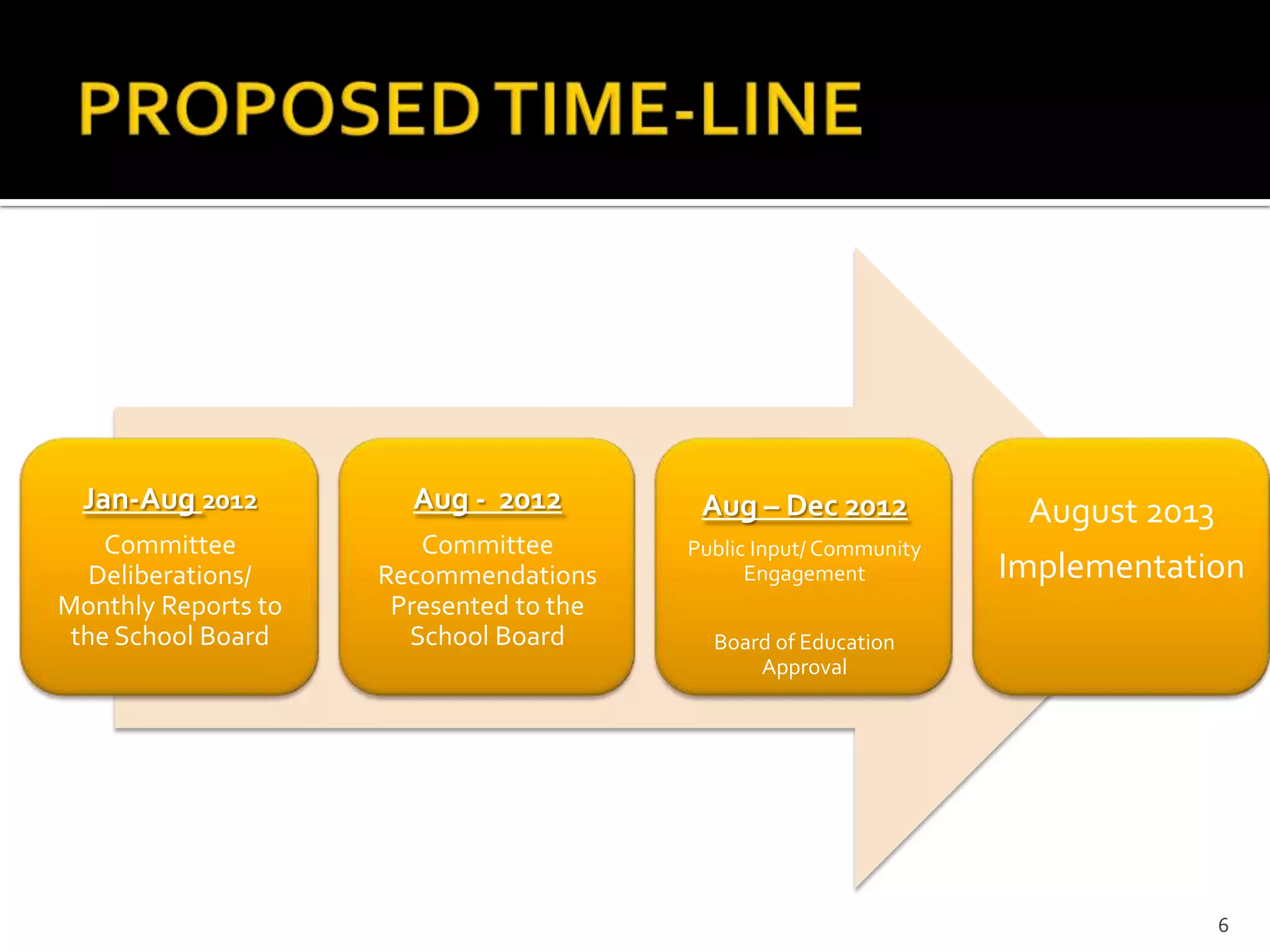 PROPOSED TIME-LINE

Jan-Aug 2012
Committee Deliberations/ Monthly Reports to the School Board

Aug - 2012
Committee Recommendations Presented to the School Board

Aug – Dec 2012
Public Input/ Community Engagement

Board of Education Approval

August 2013
Implementation

6